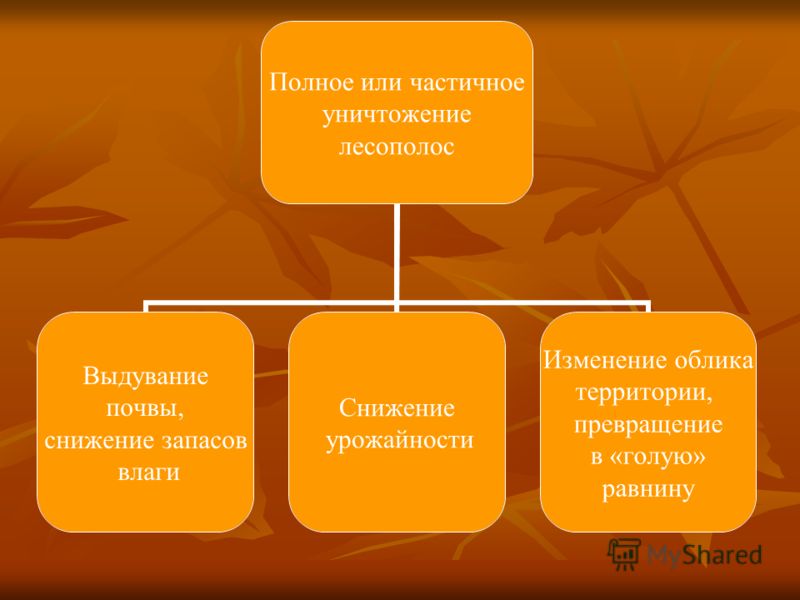 Полное или частичное уничтожение лесополос

Выдувание почвы, снижение запасов влаги

Снижение урожайности

Изменение облика территории, превращение в «голую» равнину

MyShared